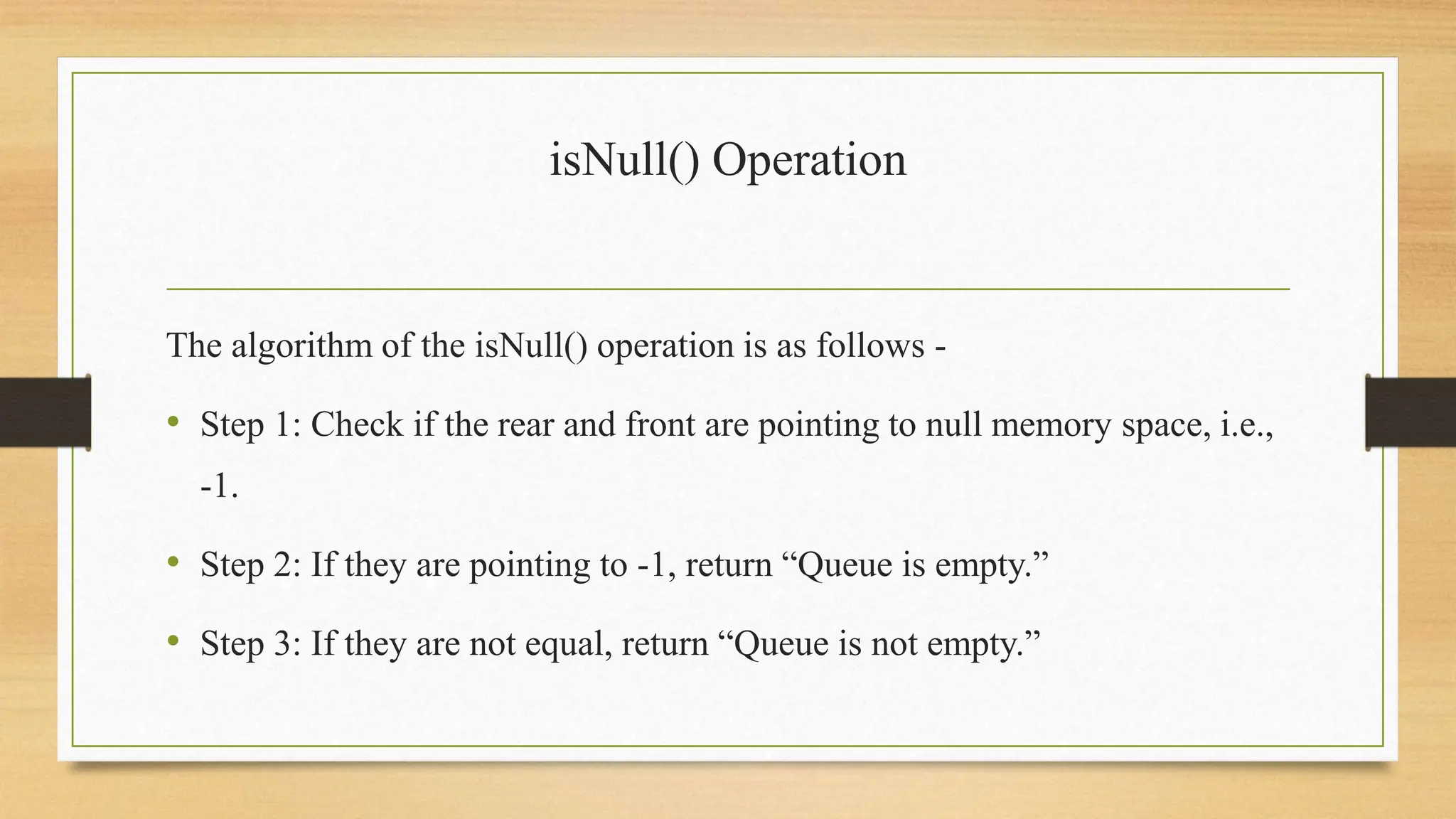 isNull() Operation

The algorithm of the isNull() operation is as follows -

• Step 1: Check if the rear and front are pointing to null memory space, i.e., -1.

• Step 2: If they are pointing to -1, return “Queue is empty.”

• Step 3: If they are not equal, return “Queue is not empty.”